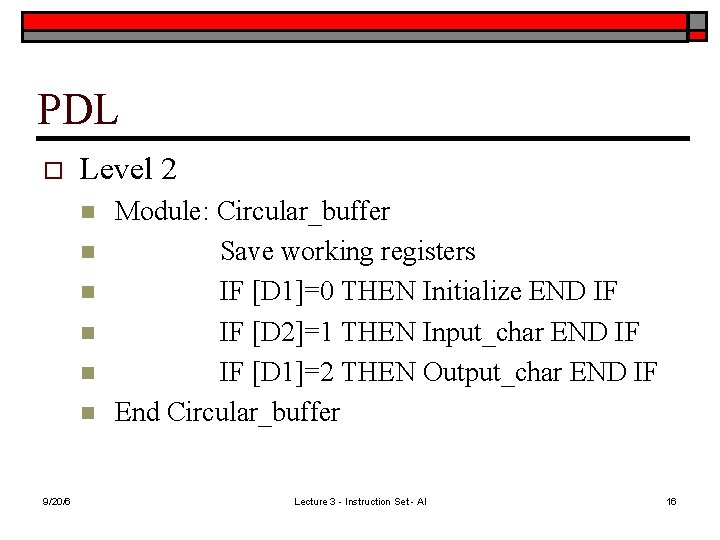 PDL

Level 2

Module: Circular_buffer

Save working registers

IF [D1]=0 THEN Initialize END IF

IF [D2]=1 THEN Input_char END IF

IF [D1]=2 THEN Output_char END IF

End Circular_buffer

9/20/6

Lecture 3 - Instruction Set - Al

16